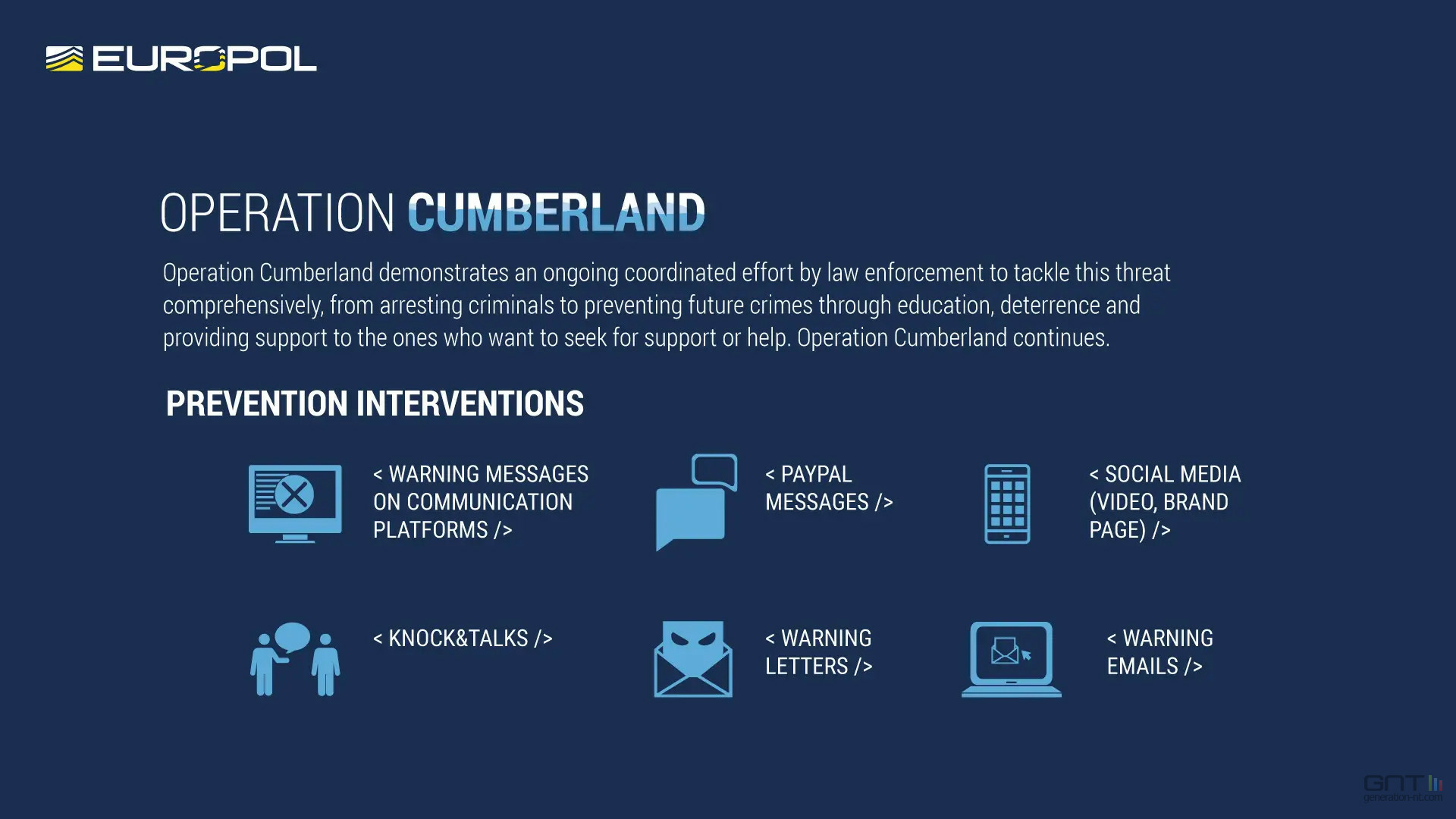 EUROPOL

OPERATION CUMBERLAND

Operation Cumberland demonstrates an ongoing coordinated effort by law enforcement to tackle this threat comprehensively, from arresting criminals to preventing future crimes through education, deterrence and providing support to the ones who want to seek for support or help. Operation Cumberland continues.

PREVENTION INTERVENTIONS

< WARNING MESSAGES ON COMMUNICATION PLATFORMS />

< PAYPAL MESSAGES />

< SOCIAL MEDIA (VIDEO, BRAND PAGE) />

< KNOCK&TALKS />

< WARNING LETTERS />

< WARNING EMAILS />

GNT
generation-nt.com